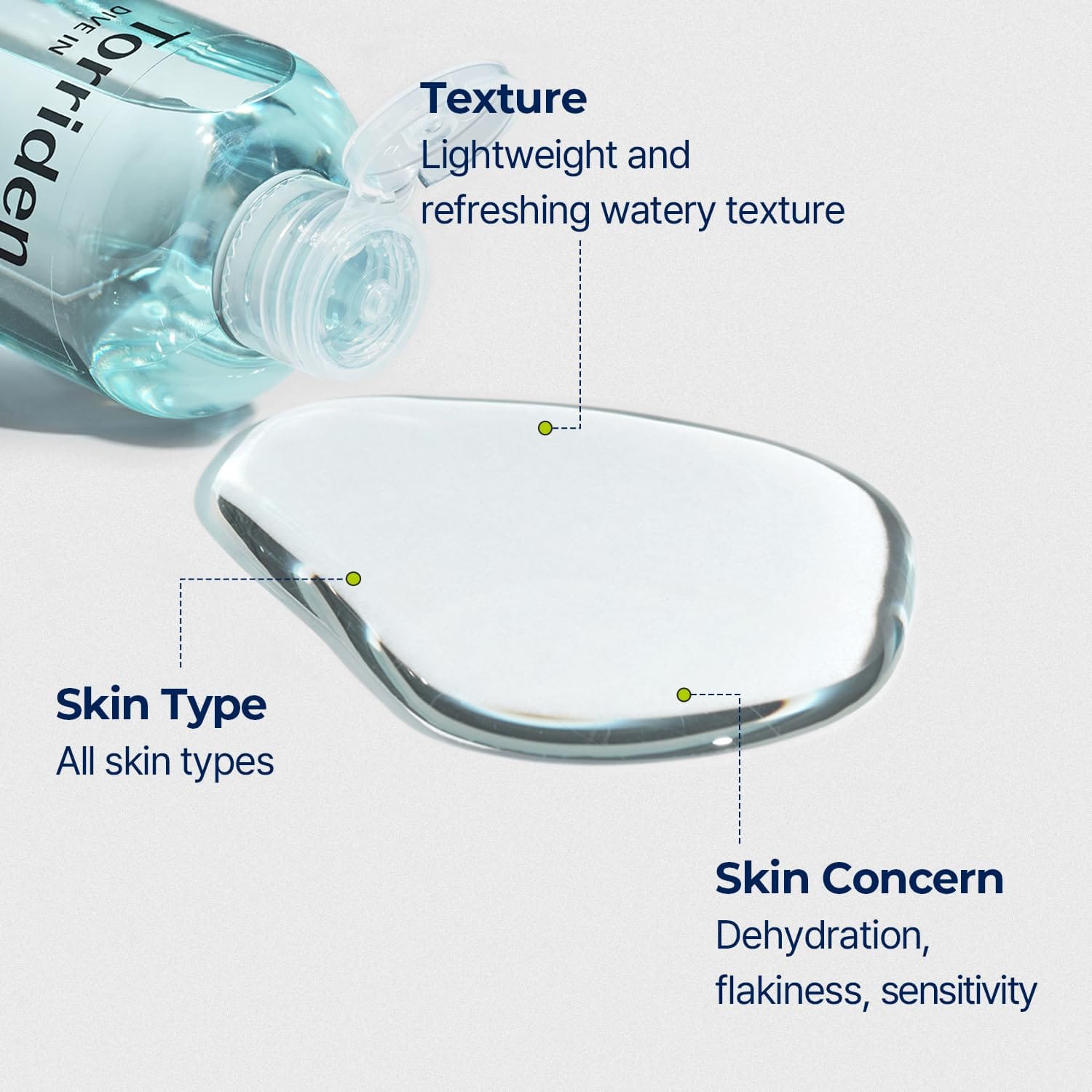 DIVE IN
Torriden

Texture
Lightweight and refreshing watery texture

Skin Type
All skin types

Skin Concern
Dehydration, flakiness, sensitivity